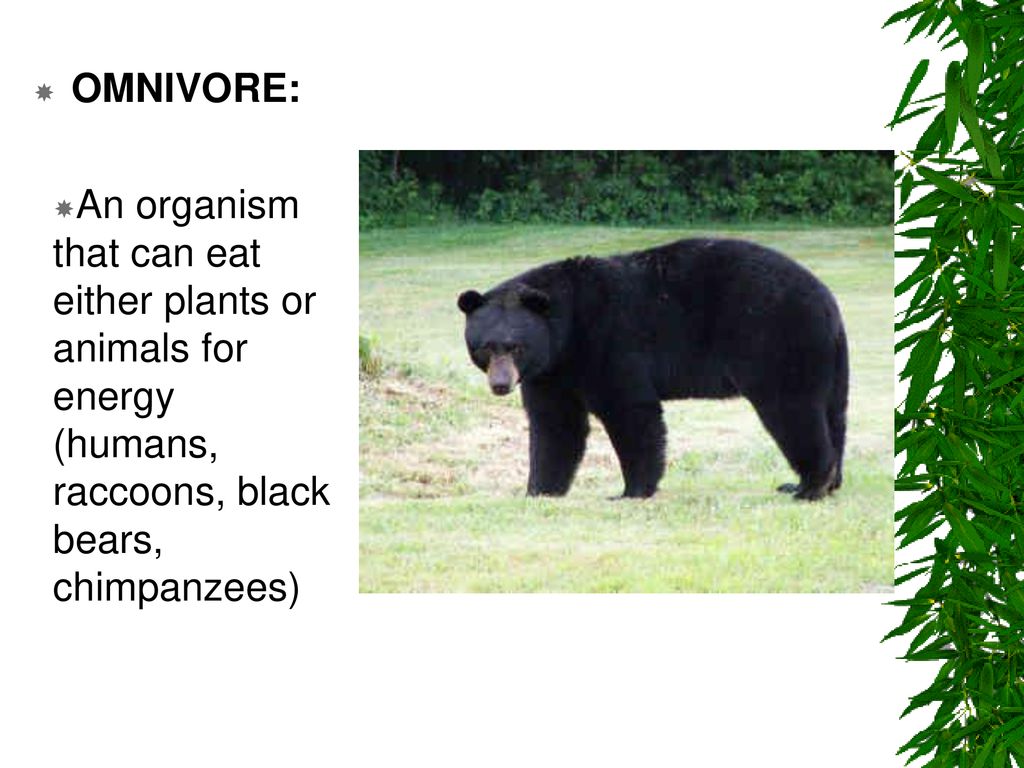 OMNIVORE:

An organism that can eat either plants or animals for energy (humans, raccoons, black bears, chimpanzees)